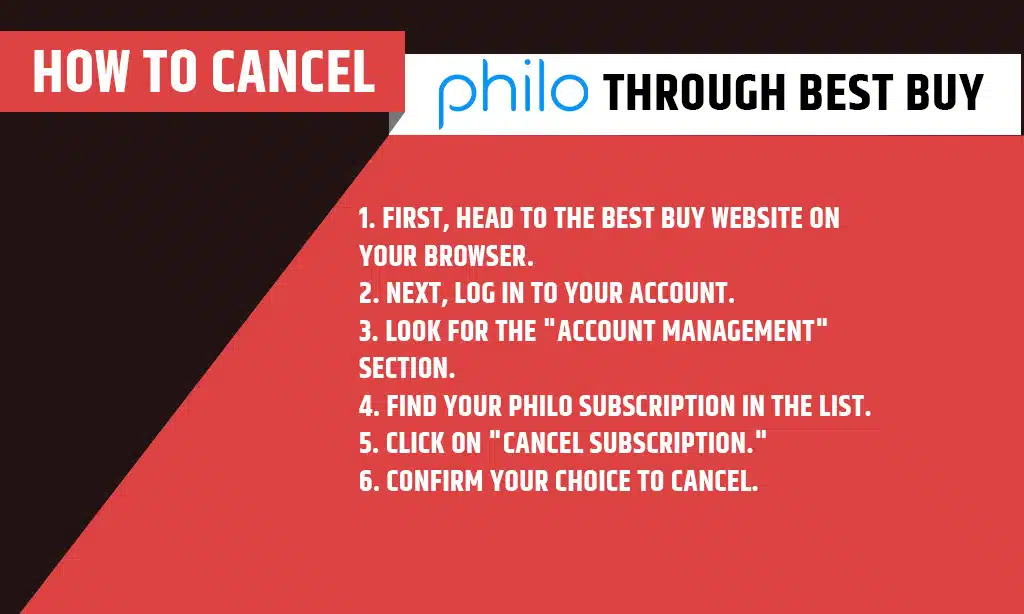 HOW TO CANCEL philo THROUGH BEST BUY

1. FIRST, HEAD TO THE BEST BUY WEBSITE ON YOUR BROWSER.
2. NEXT, LOG IN TO YOUR ACCOUNT.
3. LOOK FOR THE "ACCOUNT MANAGEMENT" SECTION.
4. FIND YOUR PHILO SUBSCRIPTION IN THE LIST.
5. CLICK ON "CANCEL SUBSCRIPTION."
6. CONFIRM YOUR CHOICE TO CANCEL.